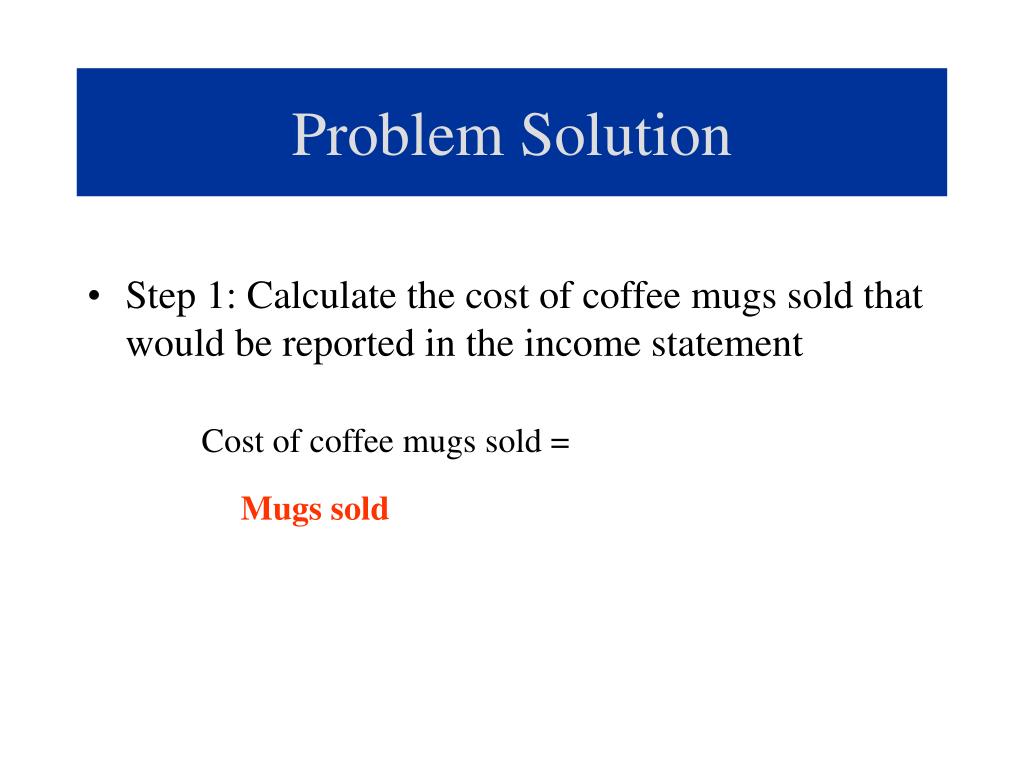 Problem Solution

• Step 1: Calculate the cost of coffee mugs sold that would be reported in the income statement

Cost of coffee mugs sold =

Mugs sold